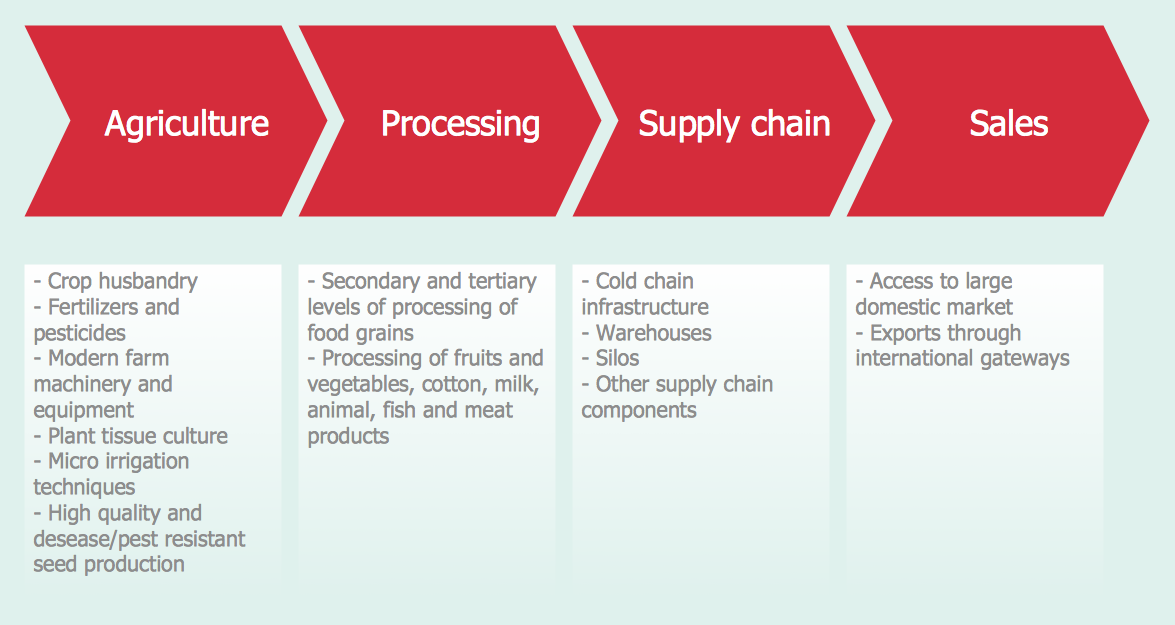 Agriculture

Processing

Supply chain

Sales

- Crop husbandry
- Fertilizers and pesticides
- Modern farm machinery and equipment
- Plant tissue culture
- Micro irrigation techniques
- High quality and desease/pest resistant seed production

- Secondary and tertiary levels of processing of food grains
- Processing of fruits and vegetables, cotton, milk, animal, fish and meat products

- Cold chain infrastructure
- Warehouses
- Silos
- Other supply chain components

- Access to large domestic market
- Exports through international gateways